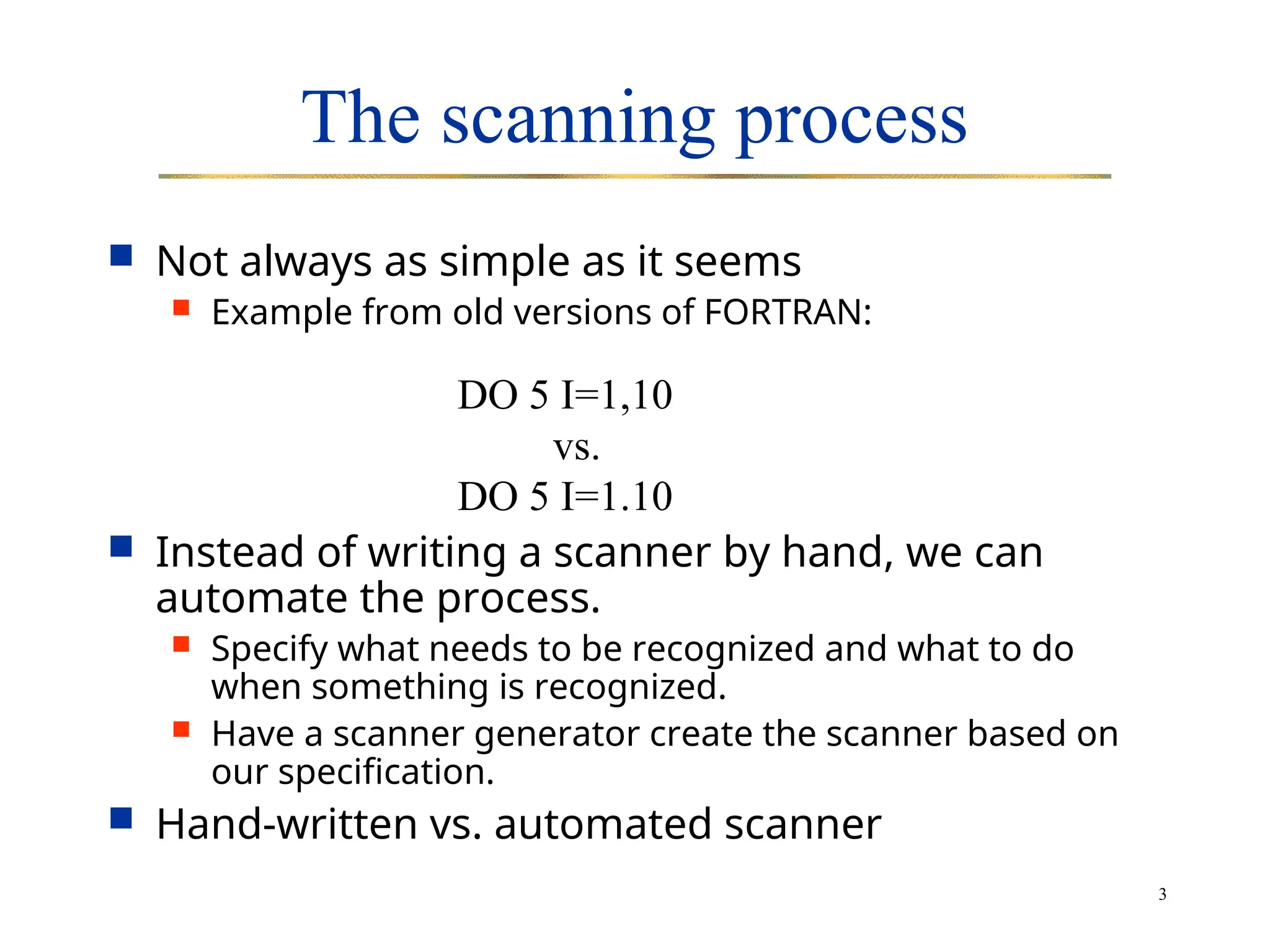 The scanning process

Not always as simple as it seems

Example from old versions of FORTRAN:

DO 5 I=1,10
vs.
DO 5 I=1.10

Instead of writing a scanner by hand, we can automate the process.

Specify what needs to be recognized and what to do when something is recognized.

Have a scanner generator create the scanner based on our specification.

Hand-written vs. automated scanner

3